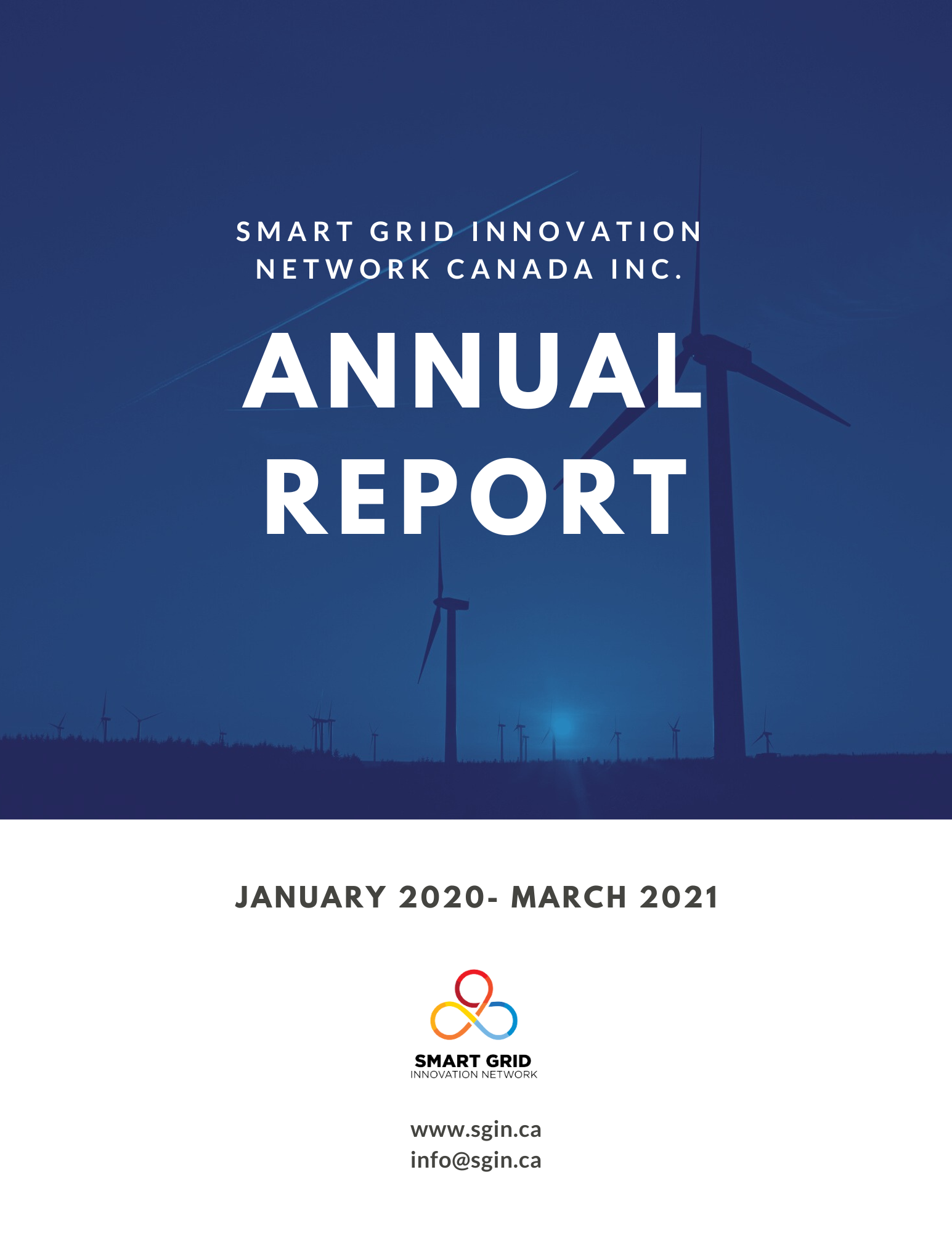 SMART GRID INNOVATION NETWORK CANADA INC.

ANNUAL REPORT

JANUARY 2020- MARCH 2021

SMART GRID
INNOVATION NETWORK

www.sgin.ca
info@sgin.ca